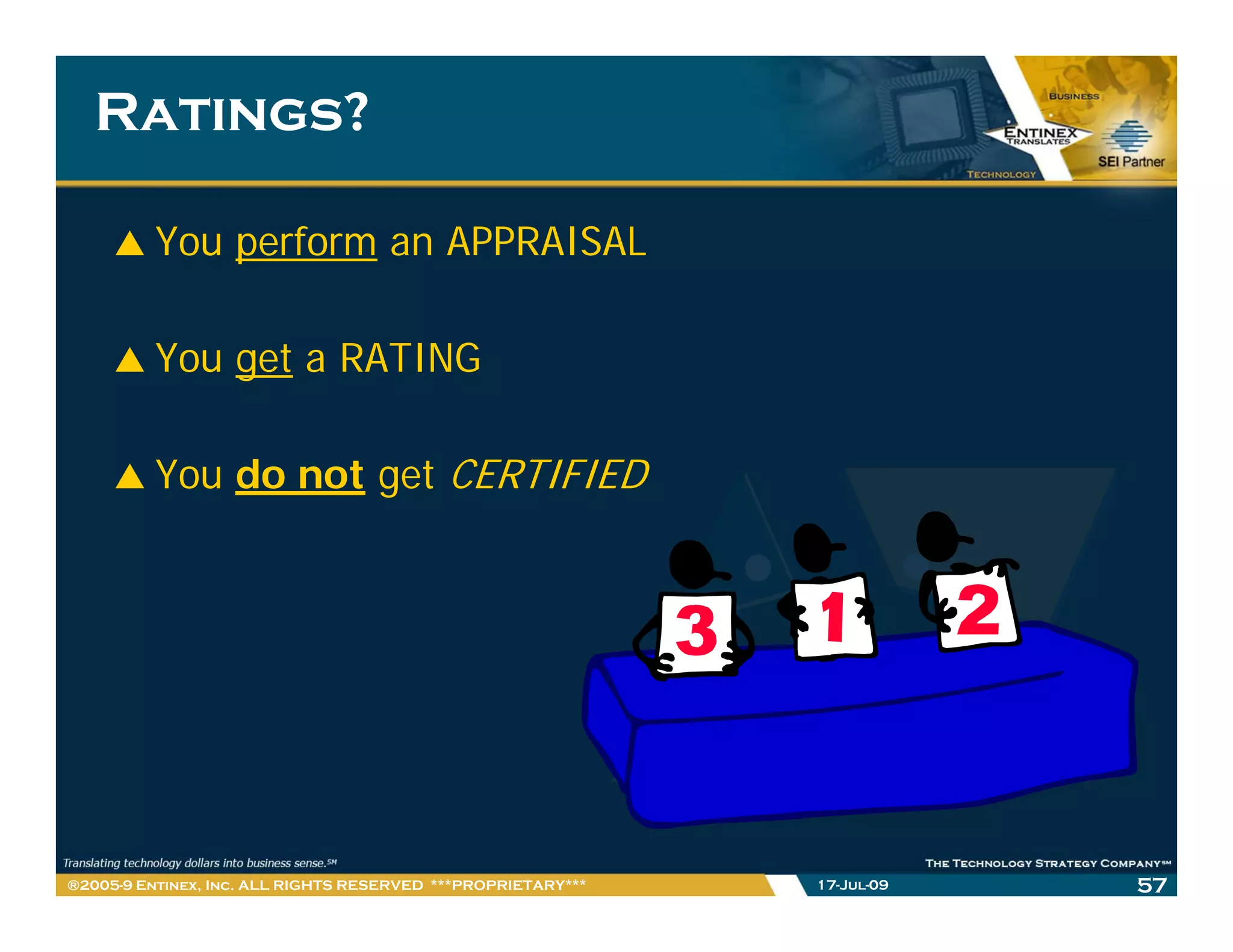 RATINGS?

BUSINESS
ENTINEX
TRANSLATES
TECHNOLOGY
SEI Partner

▲ You perform an APPRAISAL

▲ You get a RATING

▲ You do not get CERTIFIED

3 1 2

Translating technology dollars into business sense.SM

THE TECHNOLOGY STRATEGY COMPANYSM

®2005-9 ENTINEX, INC. ALL RIGHTS RESERVED ***PROPRIETARY***

17-JUL-09

57